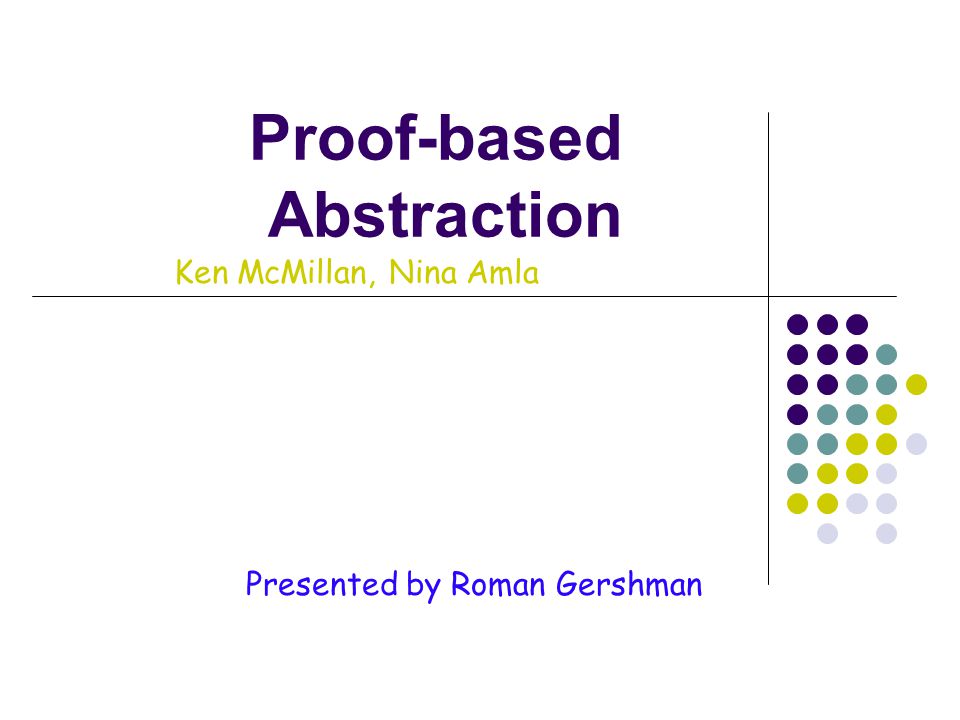 Proof-based Abstraction

Ken McMillan, Nina Amla

Presented by Roman Gershman